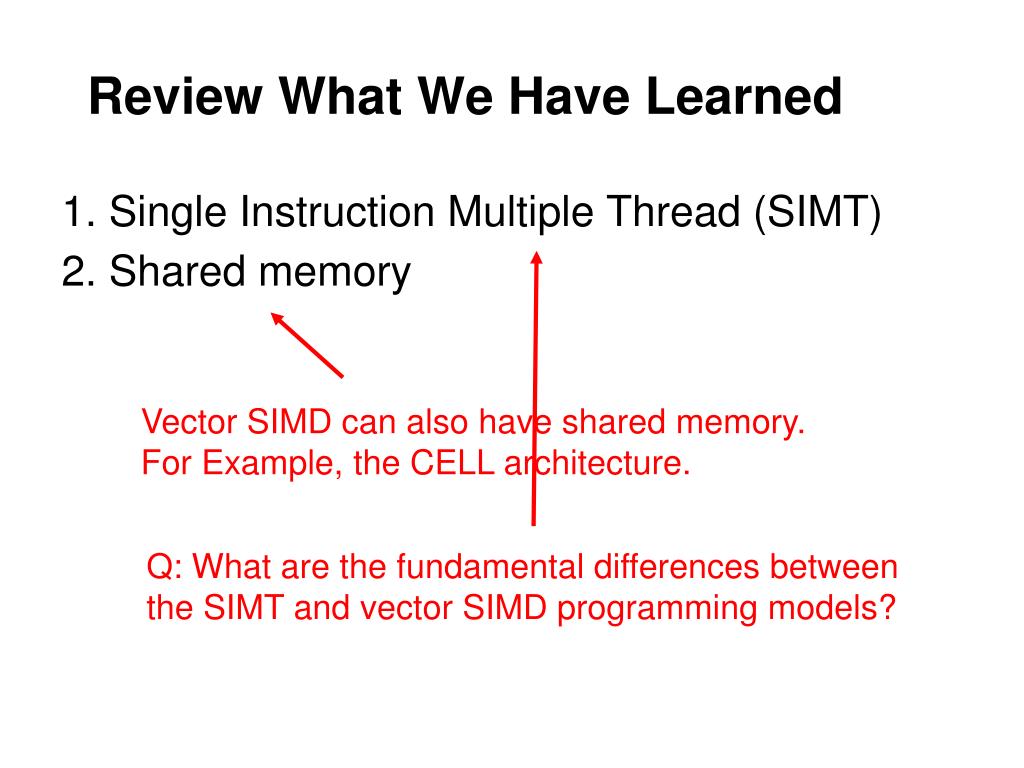 Review What We Have Learned

1. Single Instruction Multiple Thread (SIMT)
2. Shared memory

Vector SIMD can also have shared memory.
For Example, the CELL architecture.

Q: What are the fundamental differences between the SIMT and vector SIMD programming models?